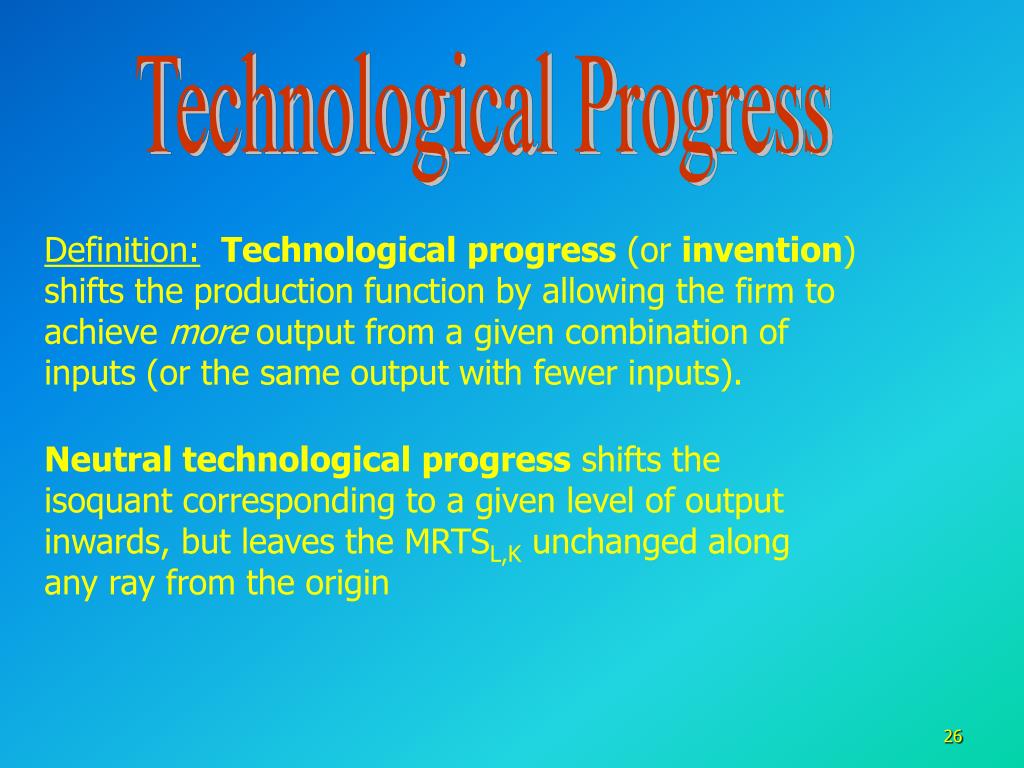 Technological Progress

Definition: Technological progress (or invention) shifts the production function by allowing the firm to achieve more output from a given combination of inputs (or the same output with fewer inputs).

Neutral technological progress shifts the isoquant corresponding to a given level of output inwards, but leaves the $MRTS_{L,K}$ unchanged along any ray from the origin

26